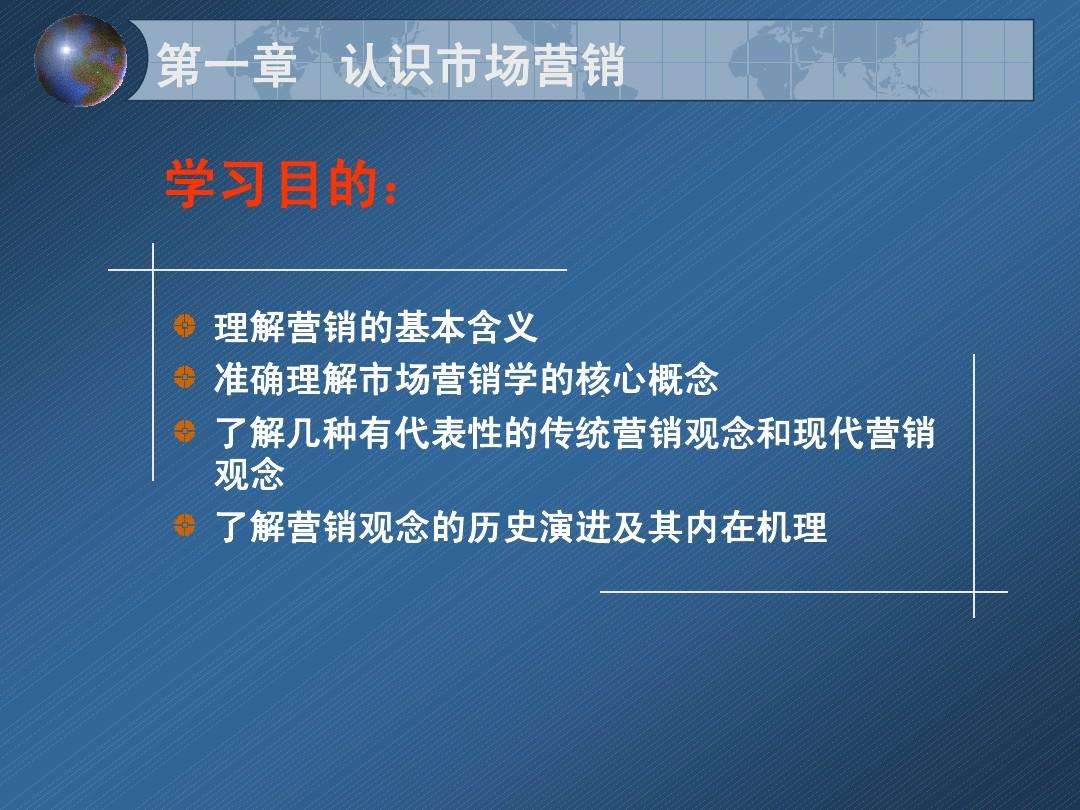 第一章　认识市场营销

学习目的：

理解营销的基本含义

准确理解市场营销学的核心概念

了解几种有代表性的传统营销观念和现代营销观念

了解营销观念的历史演进及其内在机理